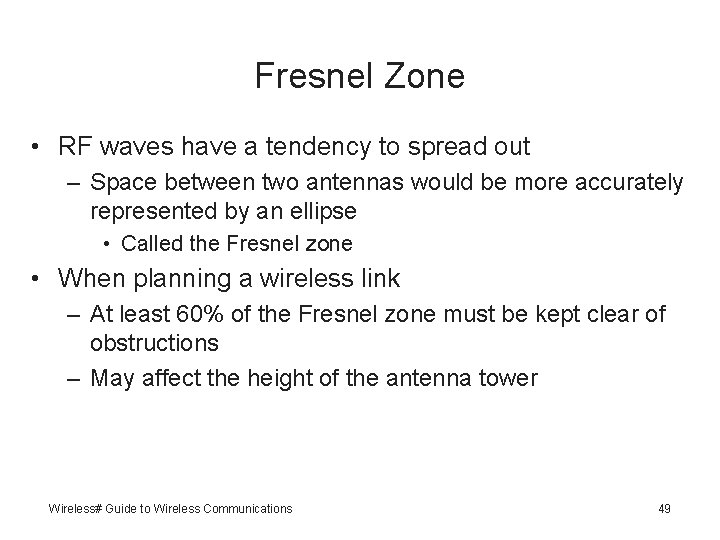 Fresnel Zone

• RF waves have a tendency to spread out
– Space between two antennas would be more accurately represented by an ellipse
• Called the Fresnel zone

• When planning a wireless link
– At least 60% of the Fresnel zone must be kept clear of obstructions
– May affect the height of the antenna tower

Wireless# Guide to Wireless Communications

49